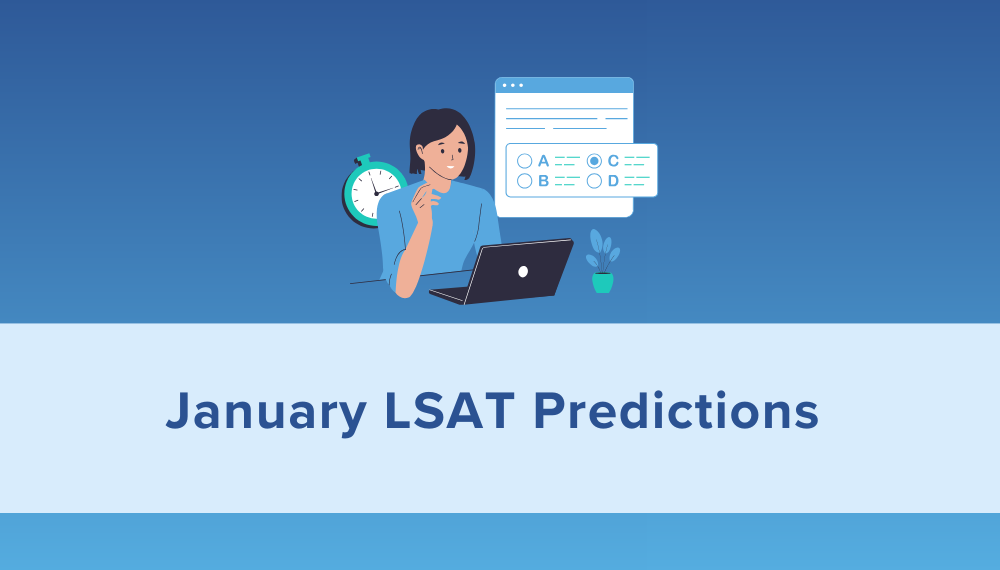 A
C
B
D

January LSAT Predictions